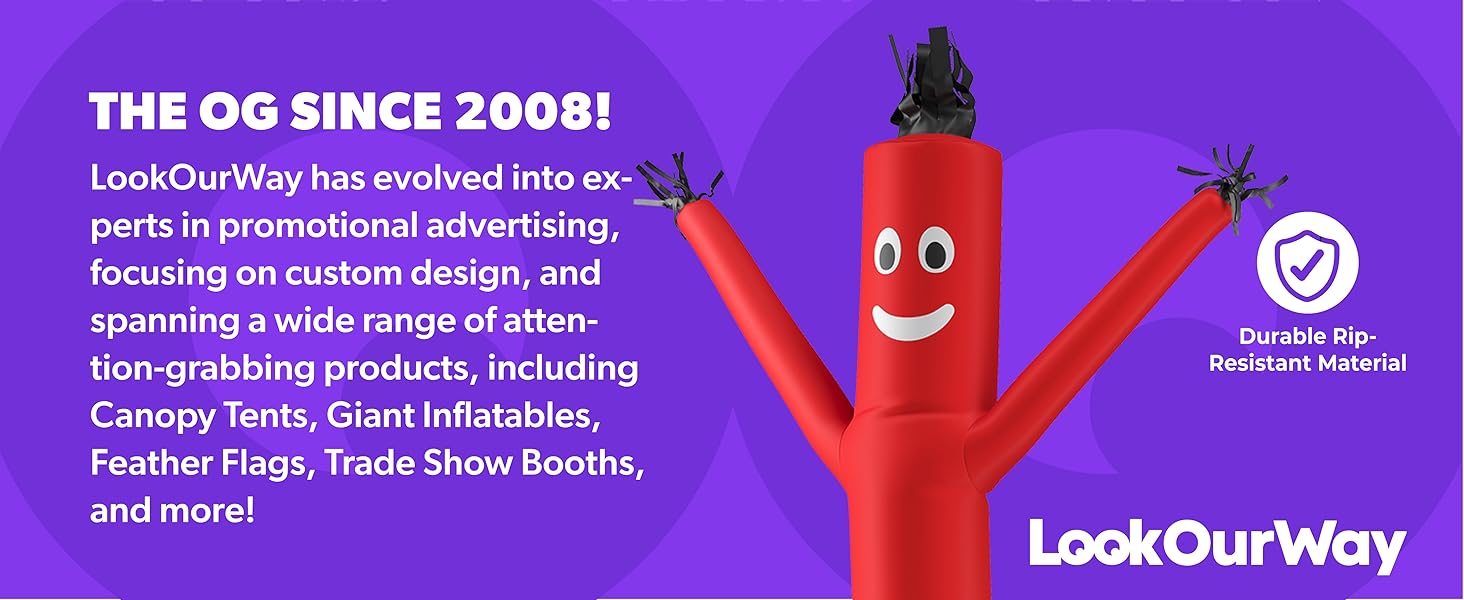 THE OG SINCE 2008!

LookOurWay has evolved into experts in promotional advertising, focusing on custom design, and spanning a wide range of attention-grabbing products, including Canopy Tents, Giant Inflatables, Feather Flags, Trade Show Booths, and more!

Durable Rip-Resistant Material

LookOurWay